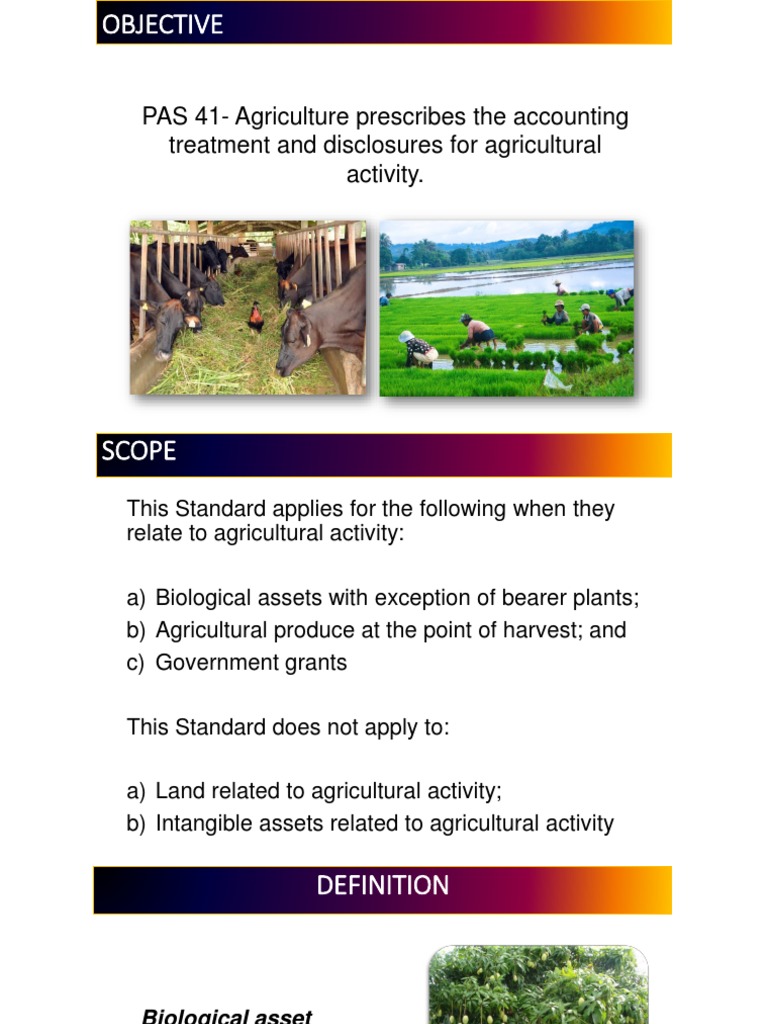 OBJECTIVE

PAS 41- Agriculture prescribes the accounting treatment and disclosures for agricultural activity.

SCOPE

This Standard applies for the following when they relate to agricultural activity:

a) Biological assets with exception of bearer plants;
b) Agricultural produce at the point of harvest; and
c) Government grants

This Standard does not apply to:

a) Land related to agricultural activity;
b) Intangible assets related to agricultural activity

DEFINITION

Biological asset